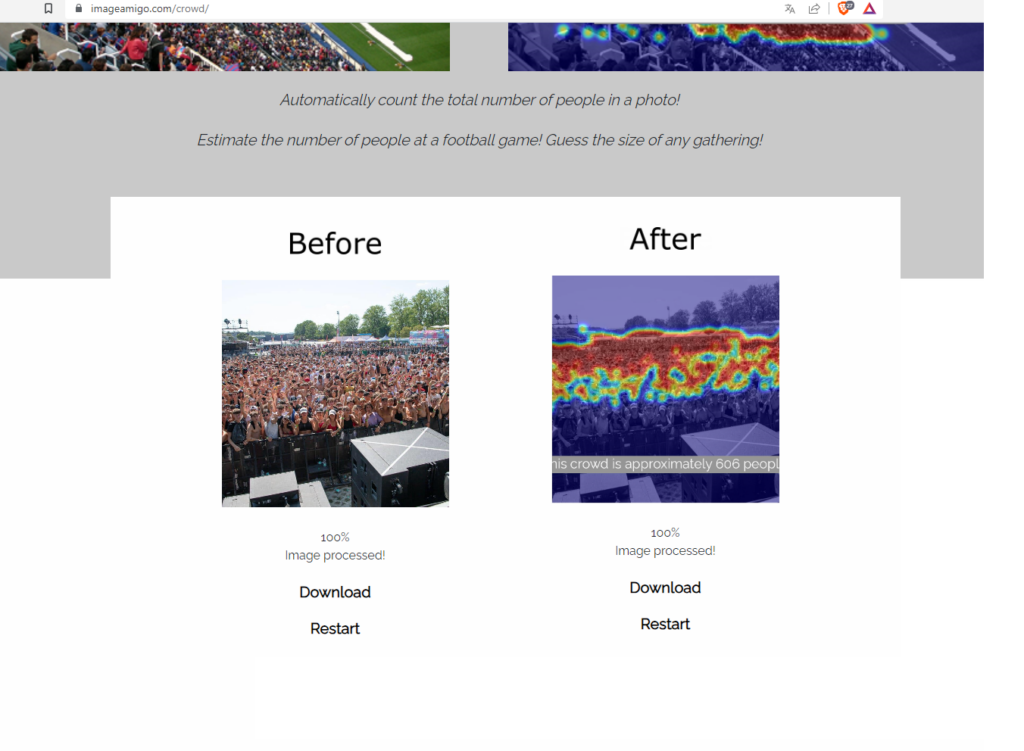 imageamigo.com/crowd/

Automatically count the total number of people in a photo!

Estimate the number of people at a football game! Guess the size of any gathering!

Before

100%
Image processed!

Download

Restart

After

his crowd is approximately 606 peopl

100%
Image processed!

Download

Restart